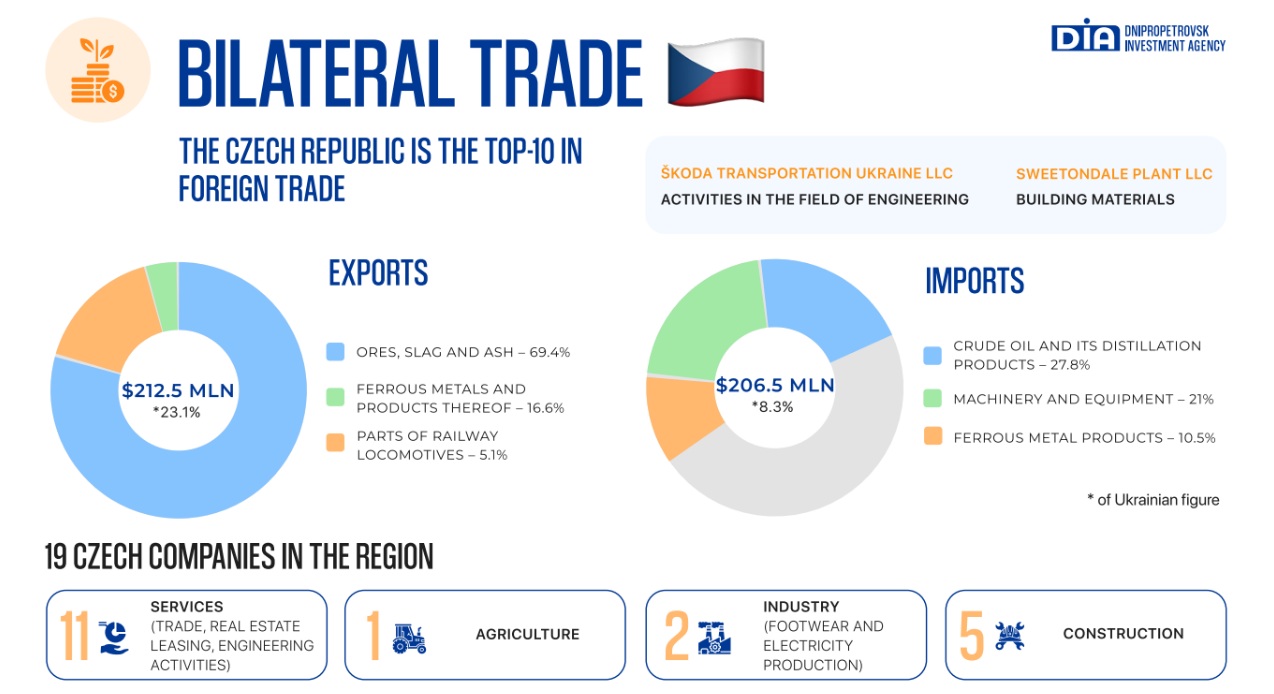 BILATERAL TRADE

DIA DNIPROPETROVSK INVESTMENT AGENCY

THE CZECH REPUBLIC IS THE TOP-10 IN FOREIGN TRADE

ŠKODA TRANSPORTATION UKRAINE LLC
ACTIVITIES IN THE FIELD OF ENGINEERING

SWEETONDALE PLANT LLC
BUILDING MATERIALS

EXPORTS

$212.5 MLN
*23.1%

ORES, SLAG AND ASH – 69.4%
FERROUS METALS AND PRODUCTS THEREOF – 16.6%
PARTS OF RAILWAY LOCOMOTIVES – 5.1%

IMPORTS

$206.5 MLN
*8.3%

CRUDE OIL AND ITS DISTILLATION PRODUCTS – 27.8%
MACHINERY AND EQUIPMENT – 21%
FERROUS METAL PRODUCTS – 10.5%

* of Ukrainian figure

19 CZECH COMPANIES IN THE REGION

11 SERVICES (TRADE, REAL ESTATE LEASING, ENGINEERING ACTIVITIES)

1 AGRICULTURE

2 INDUSTRY (FOOTWEAR AND ELECTRICITY PRODUCTION)

5 CONSTRUCTION